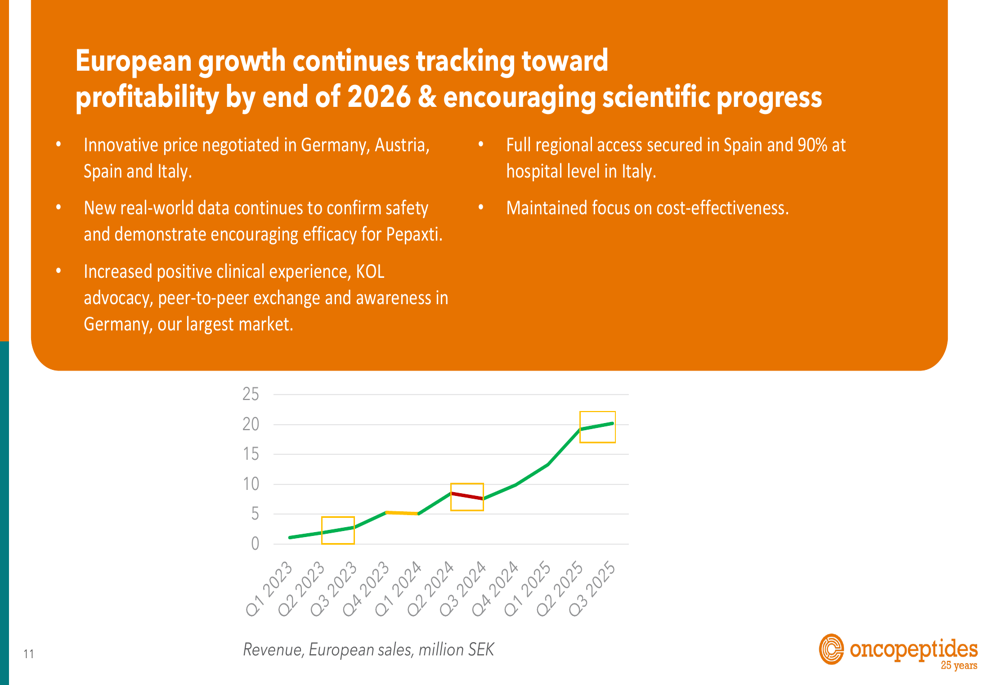 European growth continues tracking toward profitability by end of 2026 & encouraging scientific progress

• Innovative price negotiated in Germany, Austria, Spain and Italy.

• New real-world data continues to confirm safety and demonstrate encouraging efficacy for Pepaxti.

• Increased positive clinical experience, KOL advocacy, peer-to-peer exchange and awareness in Germany, our largest market.

• Full regional access secured in Spain and 90% at hospital level in Italy.

• Maintained focus on cost-effectiveness.

25
20
15
10
5
0

Q1 2023 Q2 2023 Q3 2023 Q4 2023 Q1 2024 Q2 2024 Q3 2024 Q4 2024 Q1 2025 Q2 2025 Q3 2025

Revenue, European sales, million SEK

11

oncopeptides
25 years